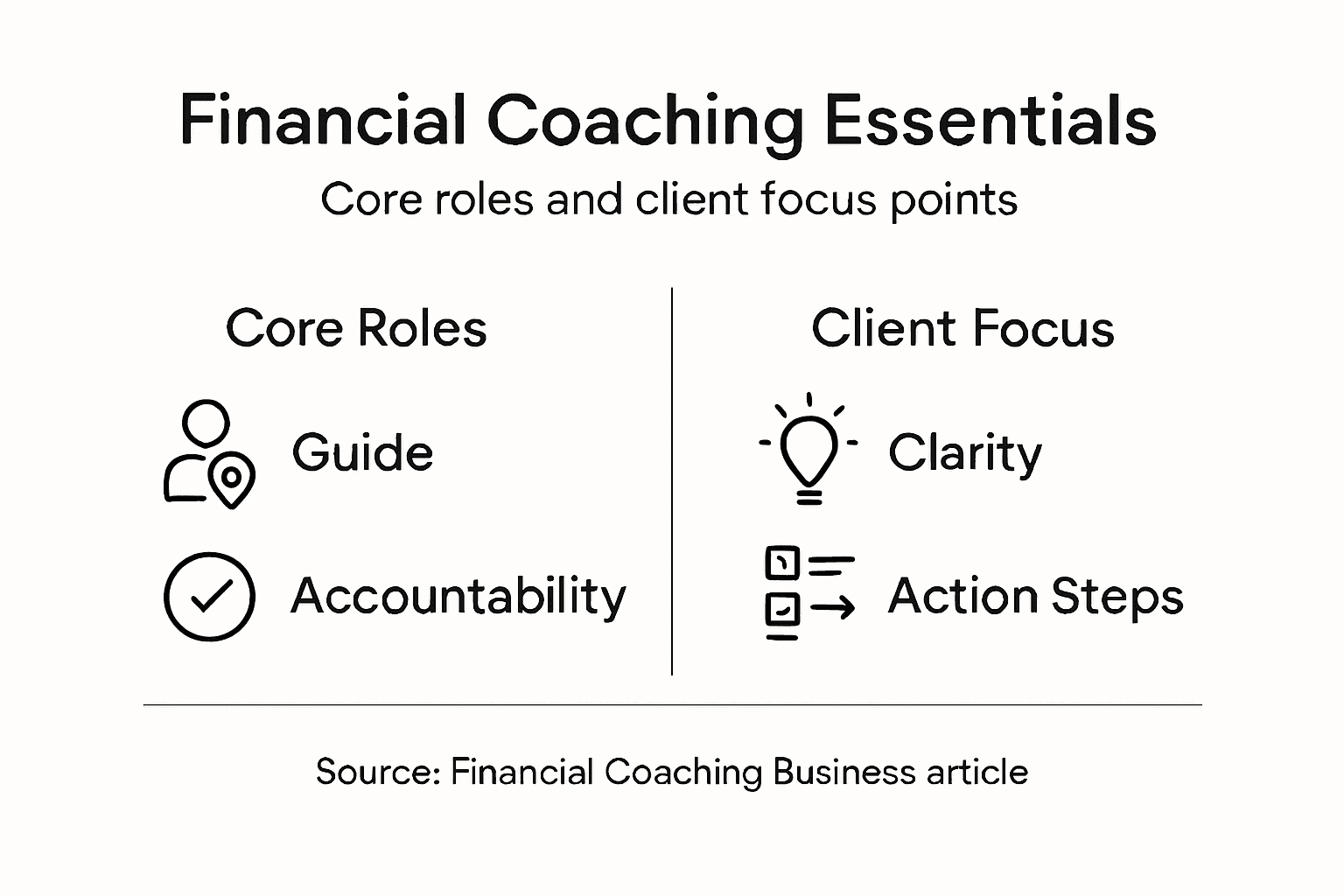 Financial Coaching Essentials

Core roles and client focus points

Core Roles

Guide

Accountability

Client Focus

Clarity

Action Steps

Source: Financial Coaching Business article